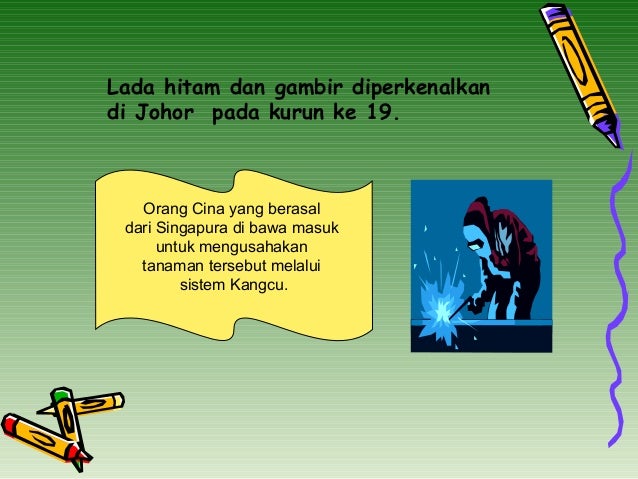 Lada hitam dan gambir diperkenalkan di Johor pada kurun ke 19.

Orang Cina yang berasal dari Singapura di bawa masuk untuk mengusahakan tanaman tersebut melalui sistem Kangcu.